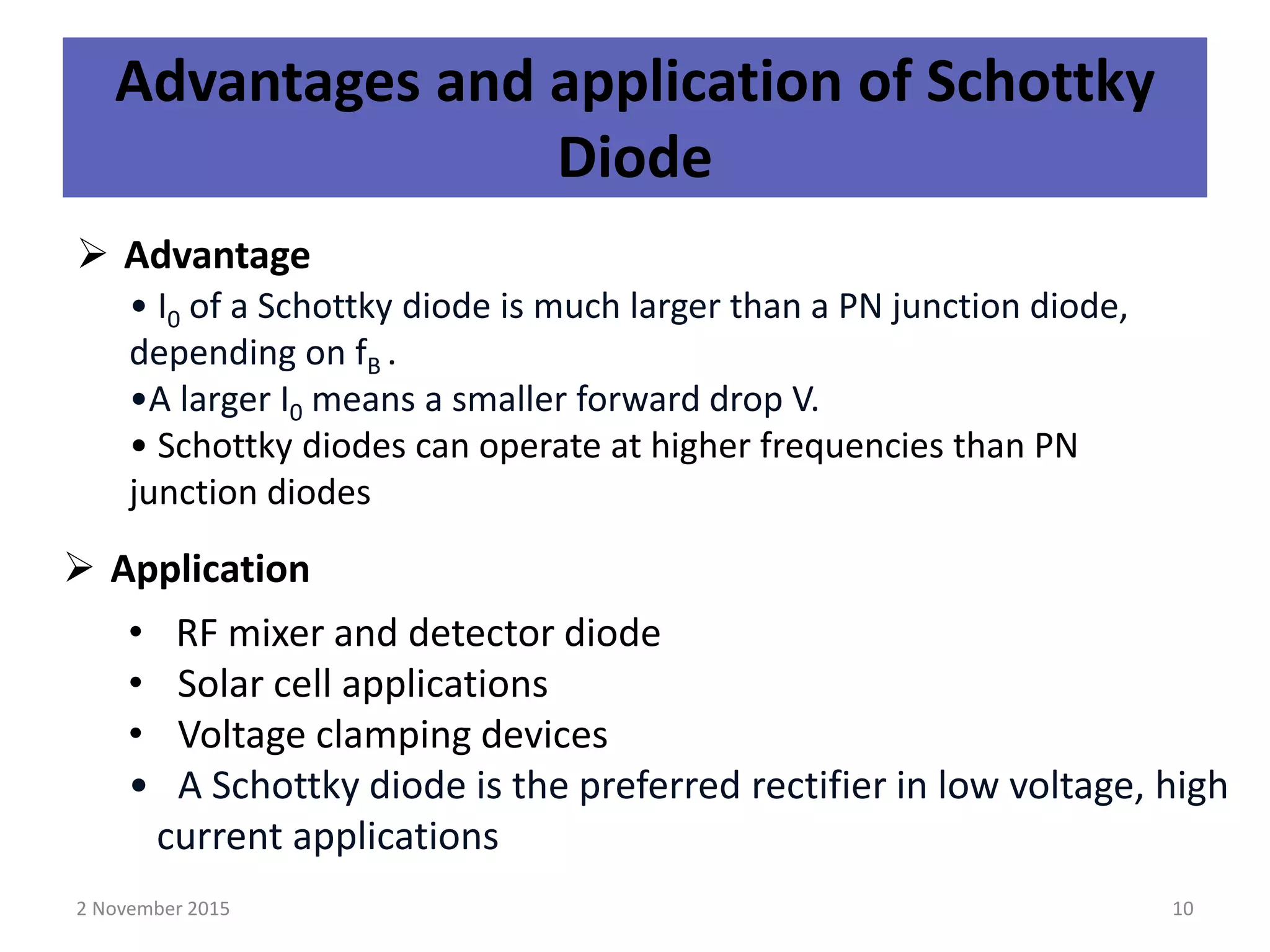 Advantages and application of Schottky Diode

➢ Advantage

• $I_0$ of a Schottky diode is much larger than a PN junction diode, depending on $f_B$ .
•A larger $I_0$ means a smaller forward drop V.
• Schottky diodes can operate at higher frequencies than PN junction diodes

➢ Application

• RF mixer and detector diode
• Solar cell applications
• Voltage clamping devices
• A Schottky diode is the preferred rectifier in low voltage, high current applications

2 November 2015

10